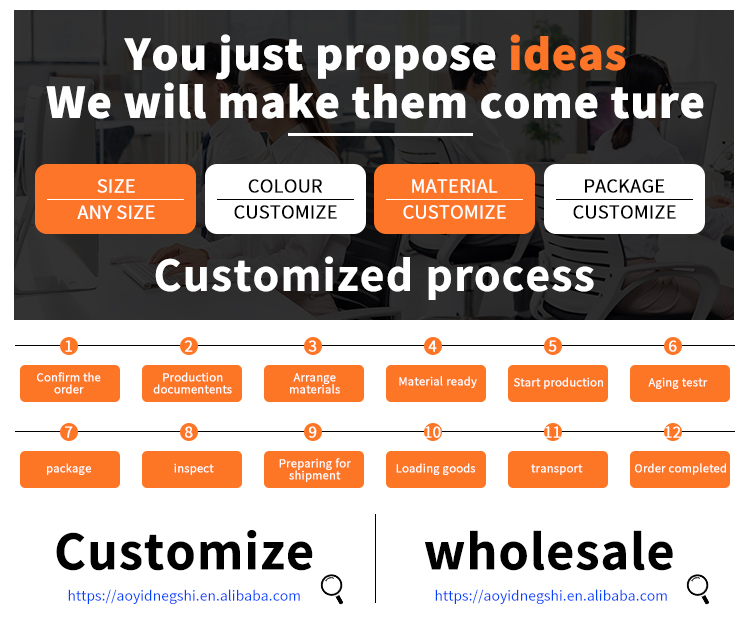 You just propose ideas
We will make them come ture

SIZE
ANY SIZE

COLOUR
CUSTOMIZE

MATERIAL
CUSTOMIZE

PACKAGE
CUSTOMIZE

Customized process

1 Confirm the order
2 Production documentents
3 Arrange materials
4 Material ready
5 Start production
6 Aging testr

7 package
8 inspect
9 Preparing for shipment
10 Loading goods
11 transport
12 Order completed

Customize
https://aoyidnegshi.en.alibaba.com

wholesale
https://aoyidnegshi.en.alibaba.com